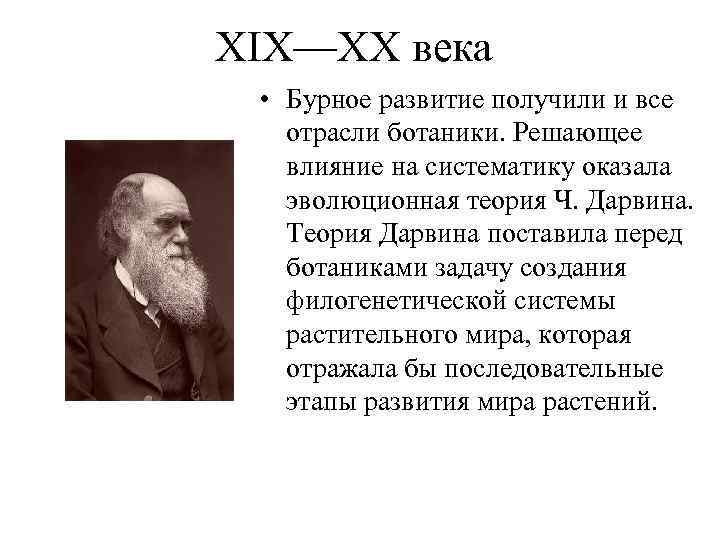 XIX—XX века

• Бурное развитие получили и все отрасли ботаники. Решающее влияние на систематику оказала эволюционная теория Ч. Дарвина. Теория Дарвина поставила перед ботаниками задачу создания филогенетической системы растительного мира, которая отражала бы последовательные этапы развития мира растений.